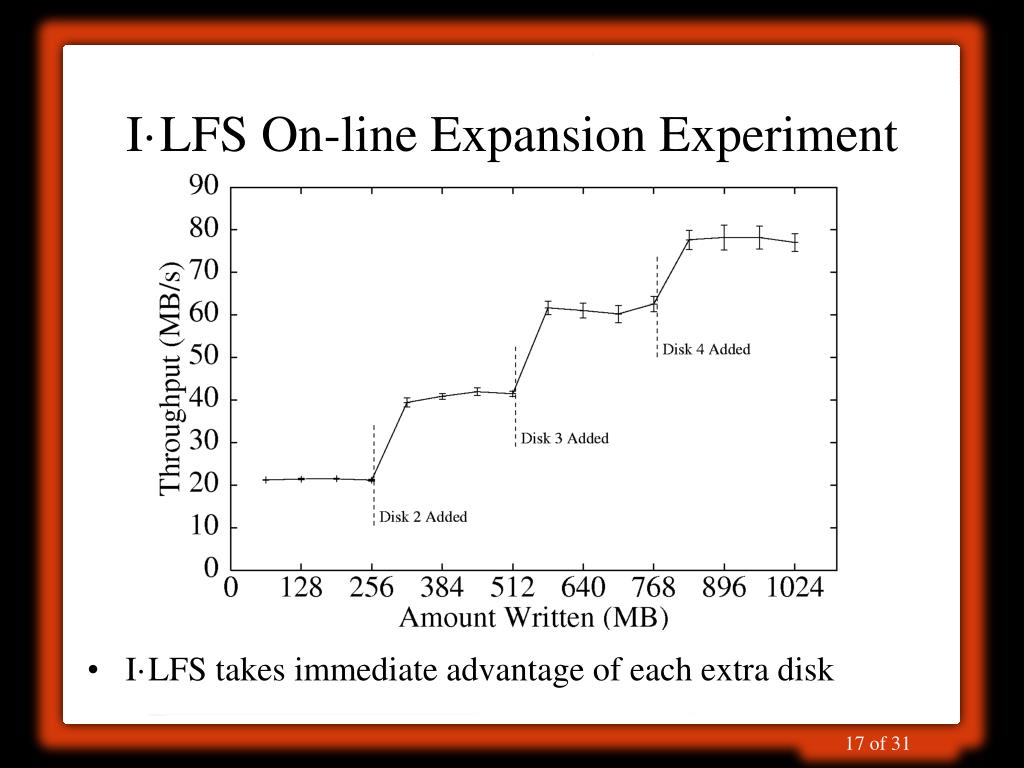 I·LFS On-line Expansion Experiment

90
80
70
60
50
40
30
20
10
0

Throughput (MB/s)

Disk 4 Added
Disk 3 Added
Disk 2 Added

0 128 256 384 512 640 768 896 1024
Amount Written (MB)

• I·LFS takes immediate advantage of each extra disk

17 of 31